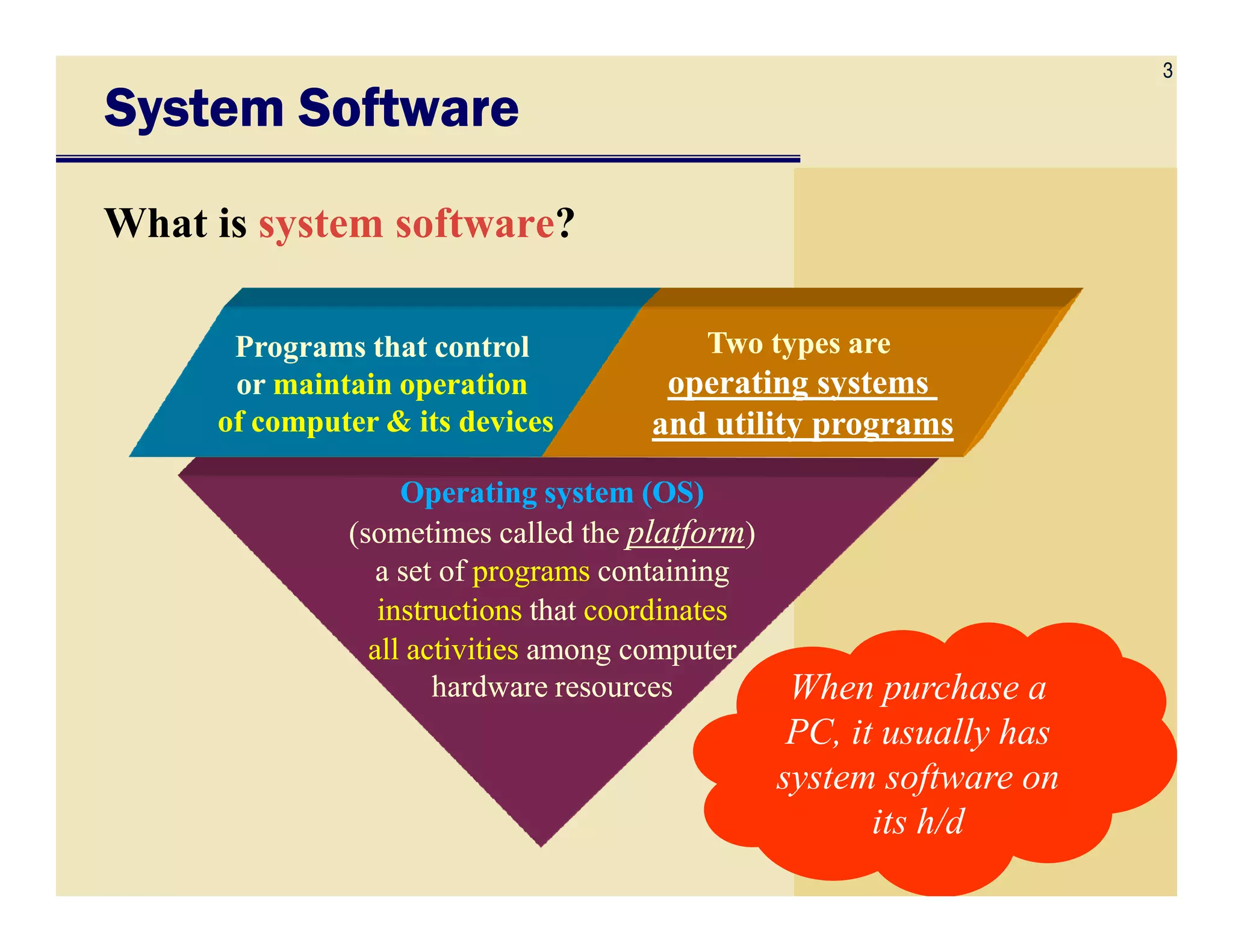 3

System Software

What is system software?

Programs that control or maintain operation of computer & its devices

Two types are operating systems and utility programs

Operating system (OS) (sometimes called the platform) a set of programs containing instructions that coordinates all activities among computer hardware resources

When purchase a PC, it usually has system software on its h/d